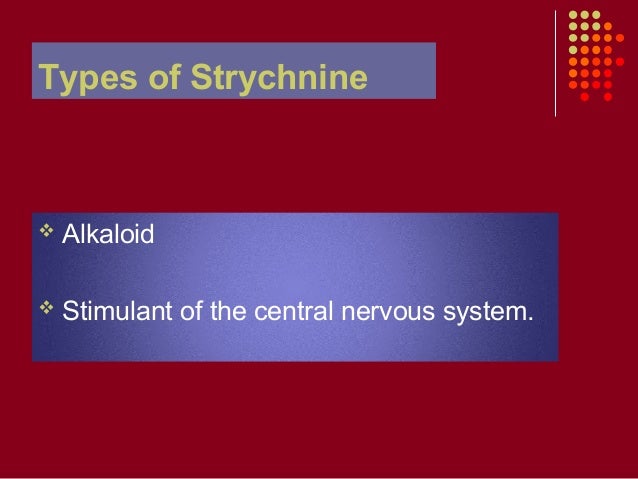 Types of Strychnine

❖ Alkaloid

❖ Stimulant of the central nervous system.